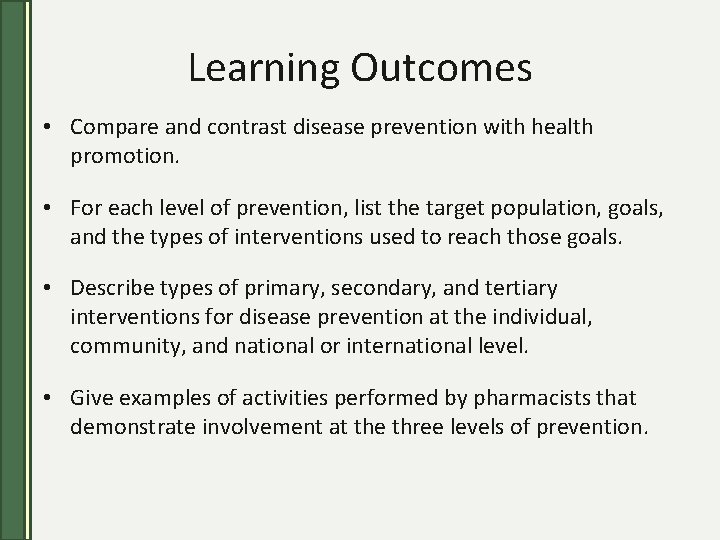 Learning Outcomes

• Compare and contrast disease prevention with health promotion.

• For each level of prevention, list the target population, goals, and the types of interventions used to reach those goals.

• Describe types of primary, secondary, and tertiary interventions for disease prevention at the individual, community, and national or international level.

• Give examples of activities performed by pharmacists that demonstrate involvement at the three levels of prevention.